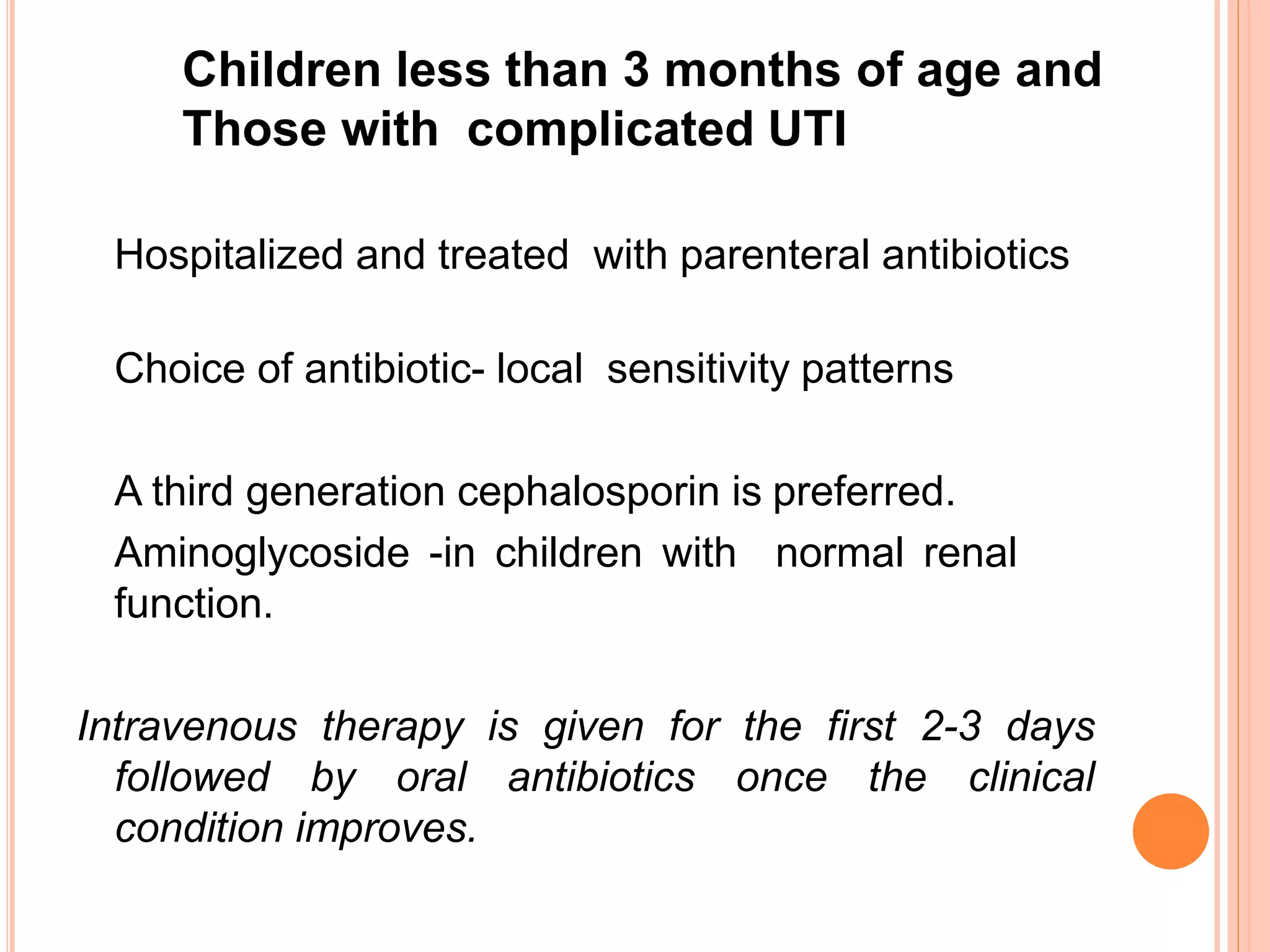 Children less than 3 months of age and Those with complicated UTI

Hospitalized and treated with parenteral antibiotics

Choice of antibiotic- local sensitivity patterns

A third generation cephalosporin is preferred.

Aminoglycoside -in children with normal renal function.

Intravenous therapy is given for the first 2-3 days followed by oral antibiotics once the clinical condition improves.